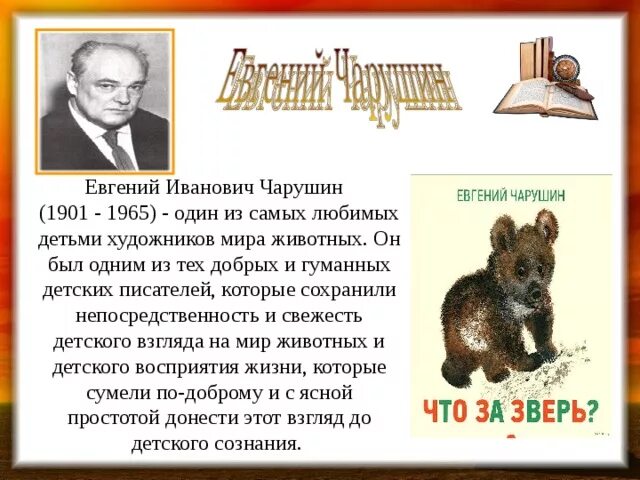 Евгений Чарушин

Евгений Иванович Чарушин (1901 - 1965) - один из самых любимых детьми художников мира животных. Он был одним из тех добрых и гуманных детских писателей, которые сохранили непосредственность и свежесть детского взгляда на мир животных и детского восприятия жизни, которые сумели по-доброму и с ясной простотой донести этот взгляд до детского сознания.

ЕВГЕНИЙ ЧАРУШИН

ЧТО ЗА ЗВЕРЬ?